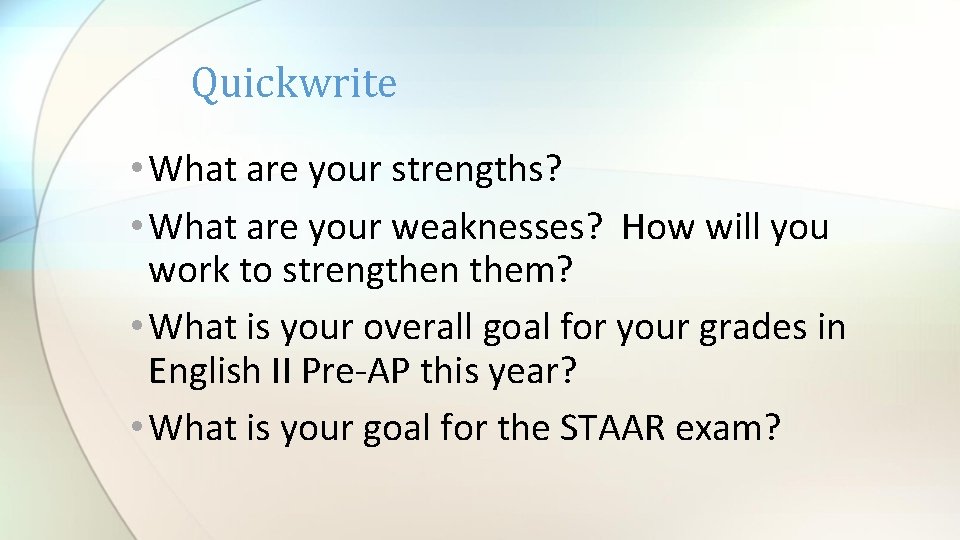 Quickwrite

• What are your strengths?

• What are your weaknesses? How will you work to strengthen them?

• What is your overall goal for your grades in English II Pre-AP this year?

• What is your goal for the STAAR exam?